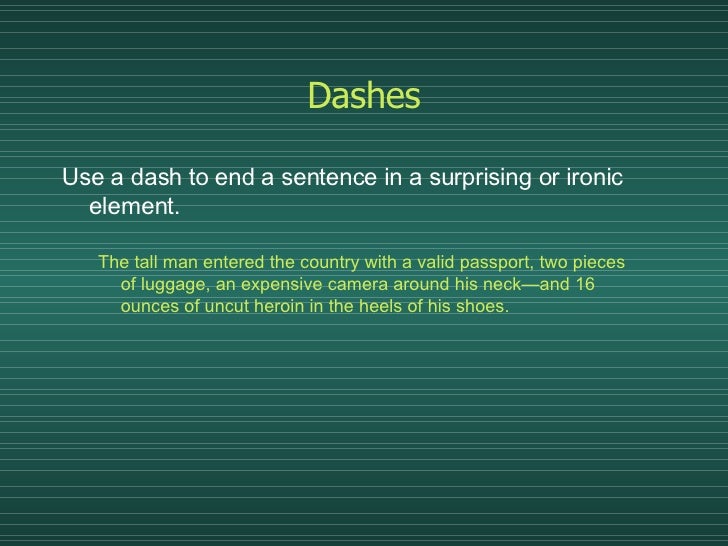 Dashes

Use a dash to end a sentence in a surprising or ironic element.

The tall man entered the country with a valid passport, two pieces of luggage, an expensive camera around his neck—and 16 ounces of uncut heroin in the heels of his shoes.